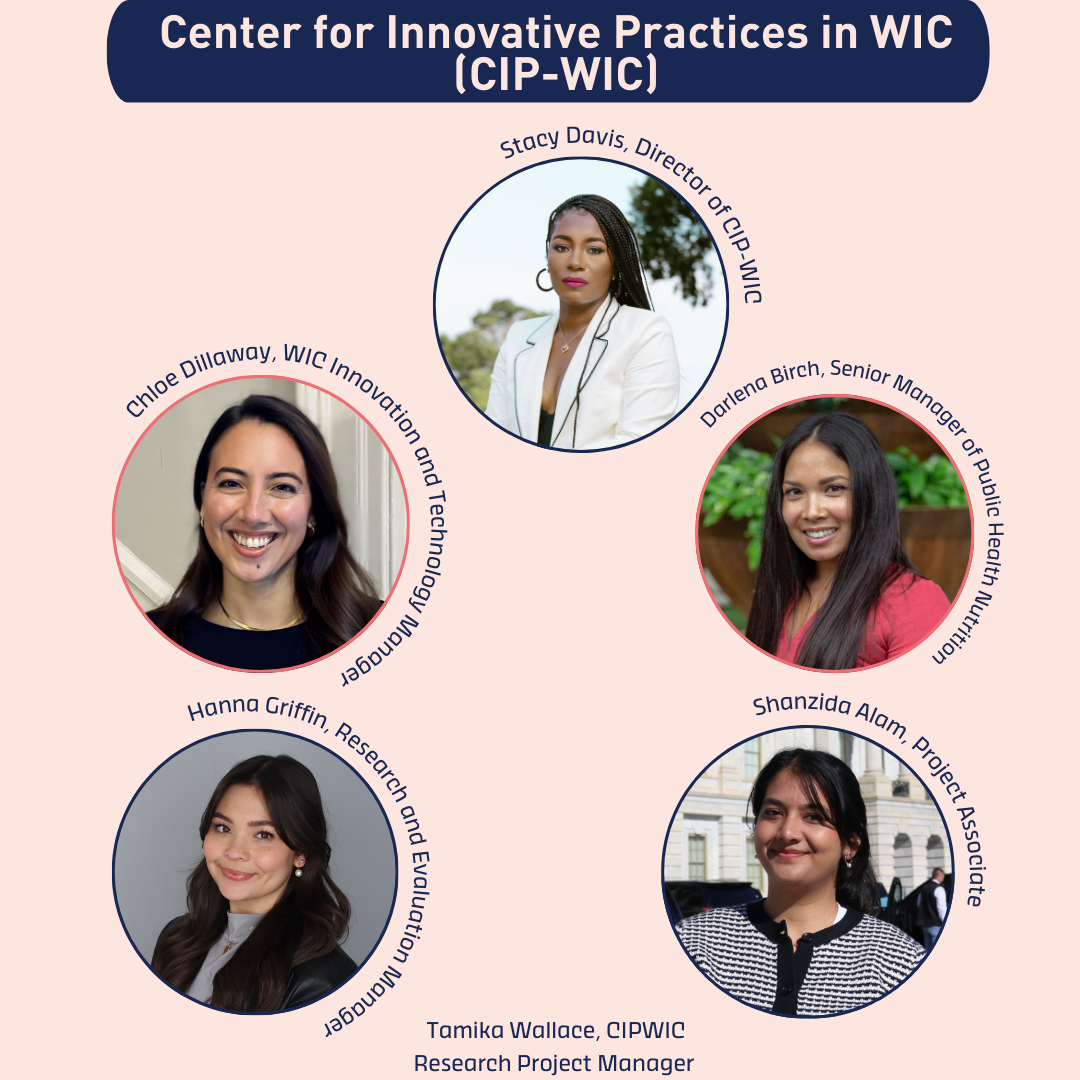 Center for Innovative Practices in WIC (CIP-WIC)

Stacy Davis, Director of CIP-WIC

Chloe Dillaway, WIC Innovation and Technology Manager

Darlena Birch, Senior Manager of Public Health Nutrition

Hanna Griffin, Research and Evaluation Manager

Shanzida Alam, Project Associate

Tamika Wallace, CIPWIC Research Project Manager